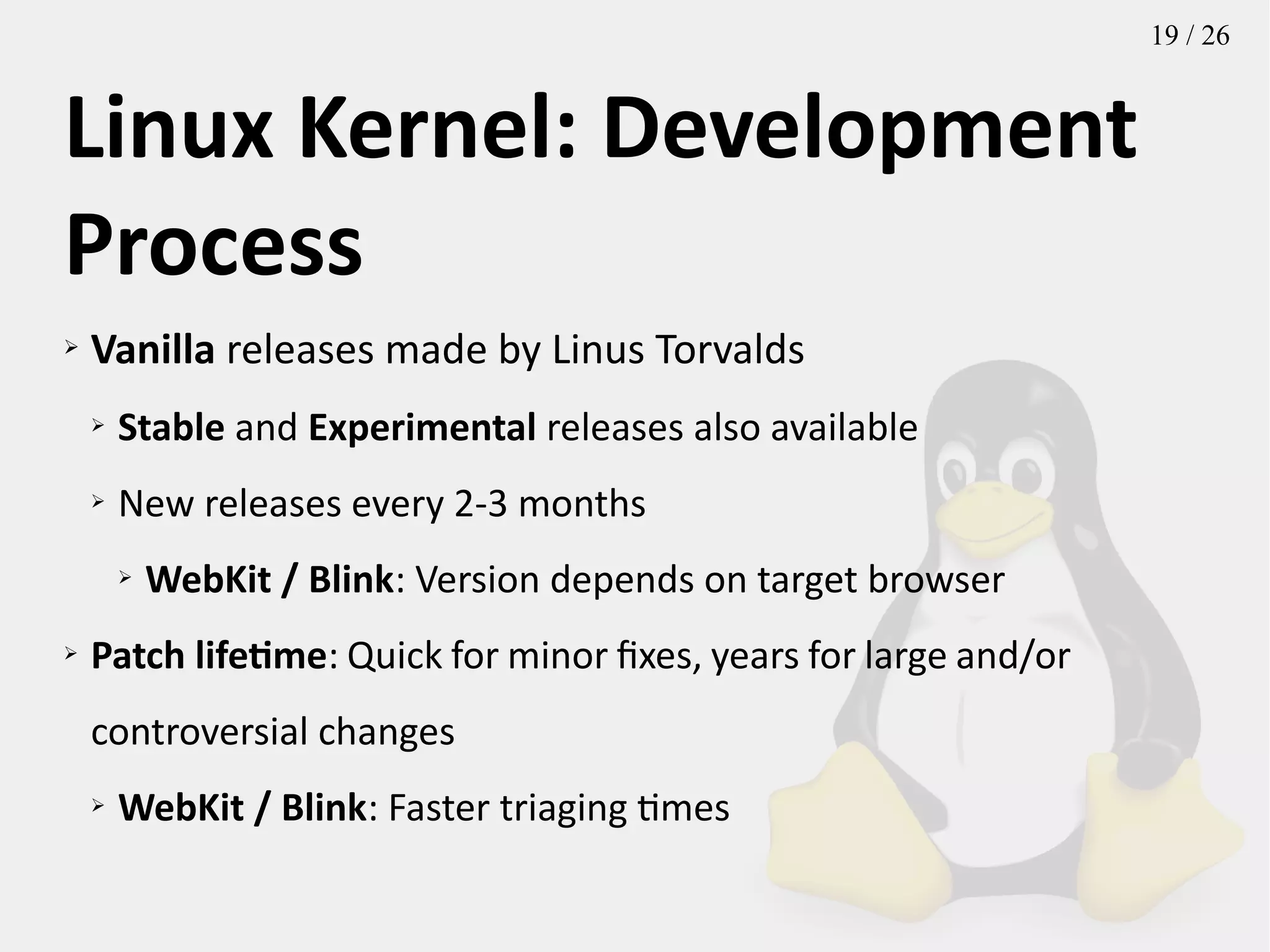 19 / 26

Linux Kernel: Development Process

➢ Vanilla releases made by Linus Torvalds

➢ Stable and Experimental releases also available

➢ New releases every 2-3 months

➢ WebKit / Blink: Version depends on target browser

➢ Patch lifetime: Quick for minor fixes, years for large and/or controversial changes

➢ WebKit / Blink: Faster triaging times